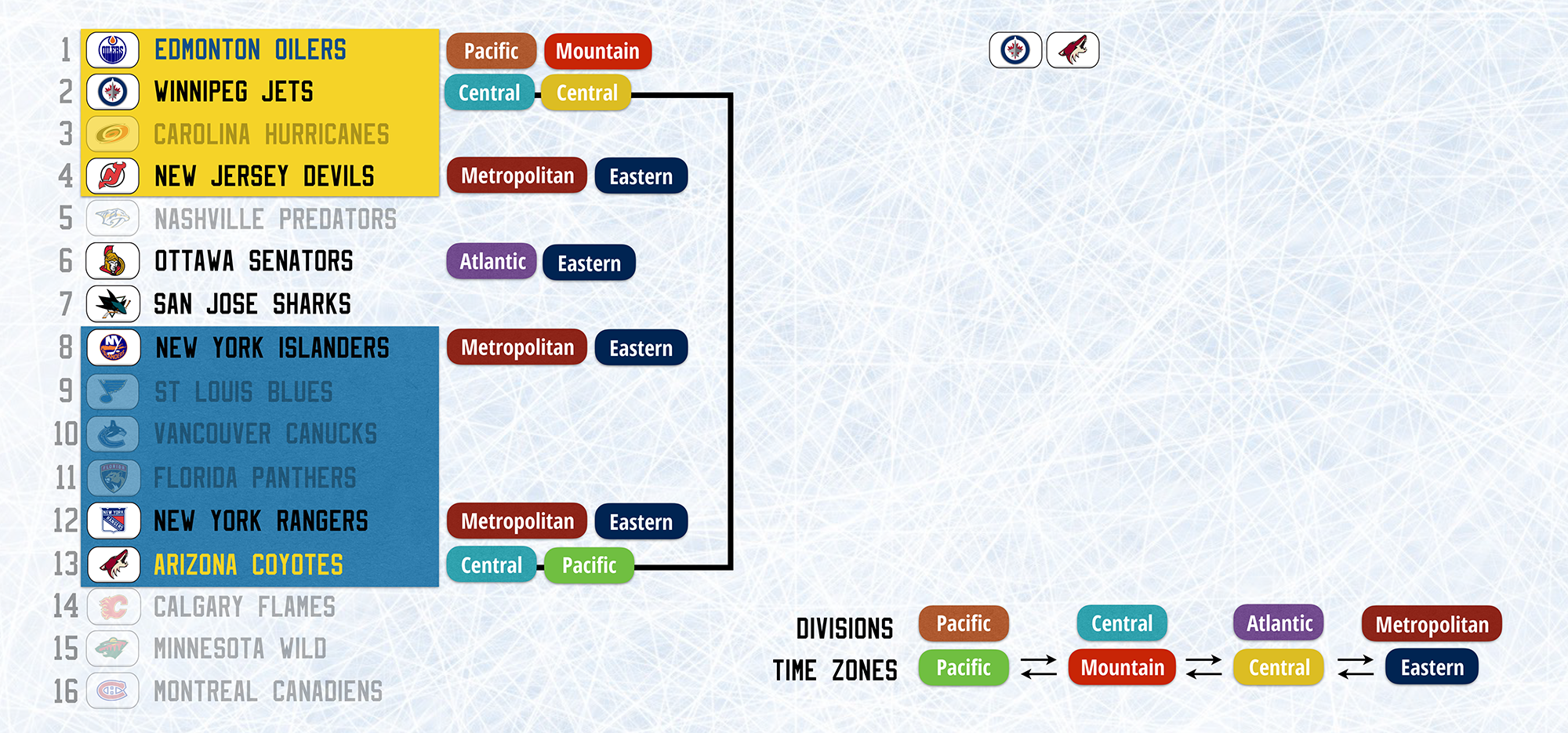 1 EDMONTON OILERS Pacific Mountain
2 WINNIPEG JETS Central Central
3 CAROLINA HURRICANES
4 NEW JERSEY DEVILS Metropolitan Eastern
5 NASHVILLE PREDATORS
6 OTTAWA SENATORS Atlantic Eastern
7 SAN JOSE SHARKS
8 NEW YORK ISLANDERS Metropolitan Eastern
9 ST LOUIS BLUES
10 VANCOUVER CANUCKS
11 FLORIDA PANTHERS
12 NEW YORK RANGERS Metropolitan Eastern
13 ARIZONA COYOTES Central Pacific
14 CALGARY FLAMES
15 MINNESOTA WILD
16 MONTREAL CANADIENS

DIVISIONS Pacific Central Atlantic Metropolitan
TIME ZONES Pacific Mountain Central Eastern